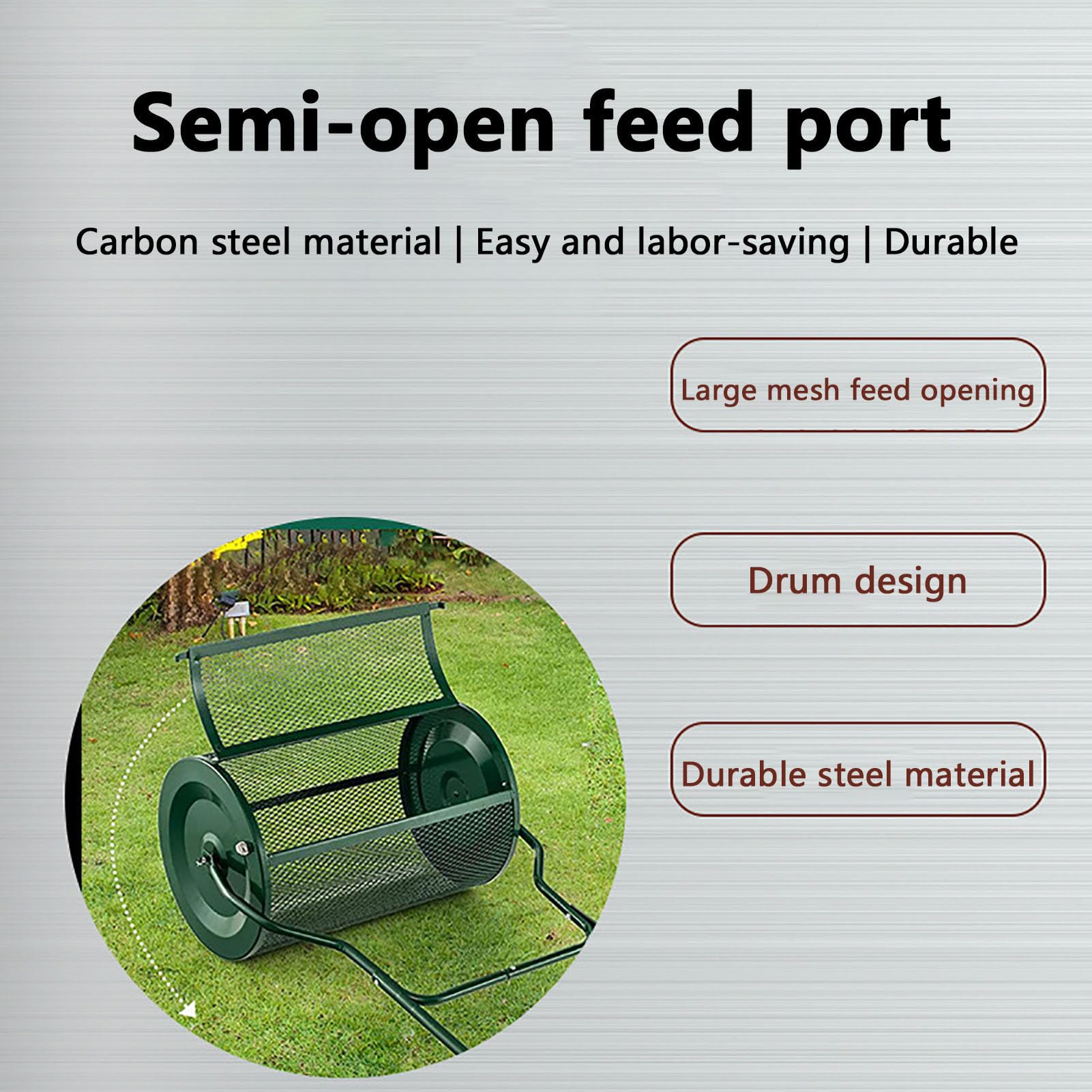 Semi-open feed port

Carbon steel material | Easy and labor-saving | Durable

Large mesh feed opening

Drum design

Durable steel material